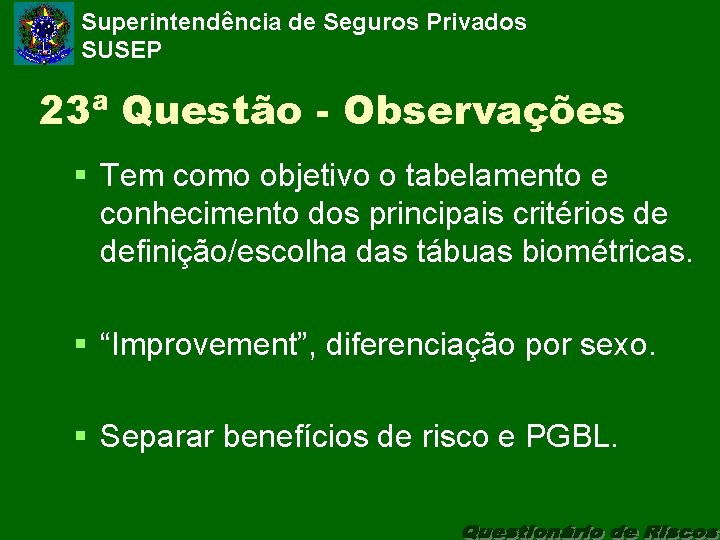 Superintendência de Seguros Privados
SUSEP

23ª Questão - Observações

▪ Tem como objetivo o tabelamento e conhecimento dos principais critérios de definição/escolha das tábuas biométricas.

▪ “Improvement”, diferenciação por sexo.

▪ Separar benefícios de risco e PGBL.

Questionário de Riscos